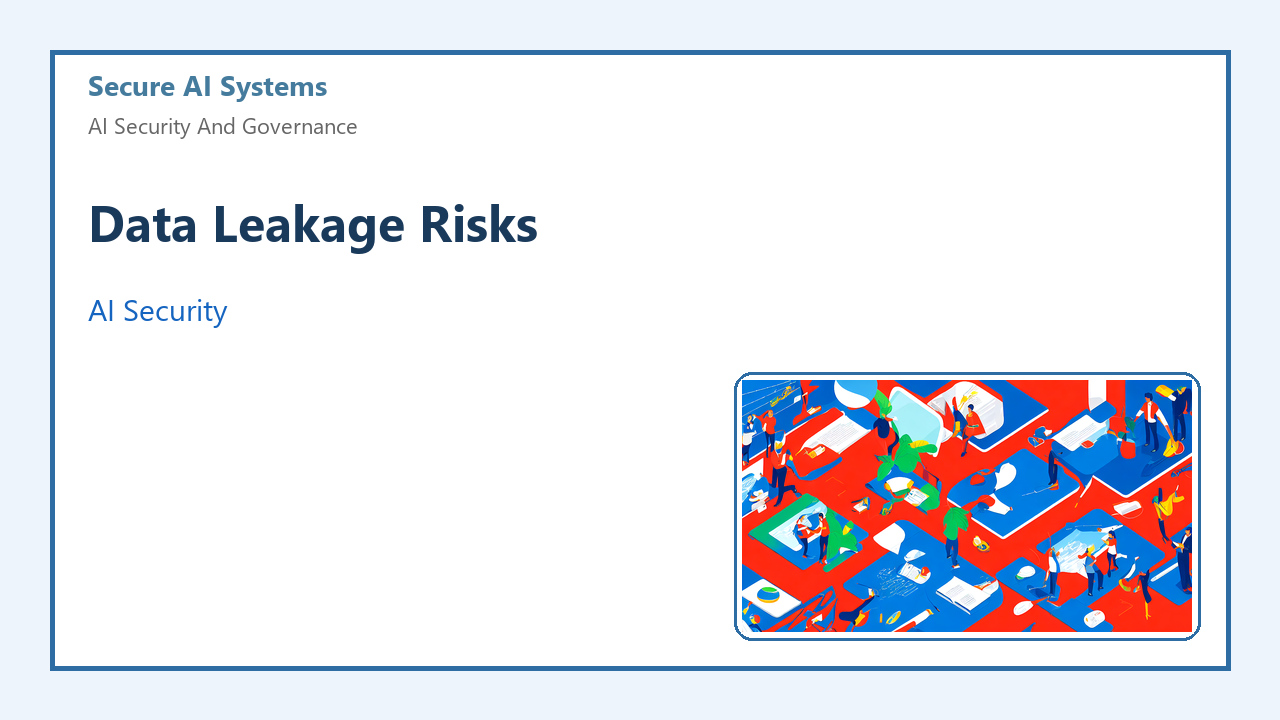 Secure AI Systems

AI Security And Governance

Data Leakage Risks

AI Security